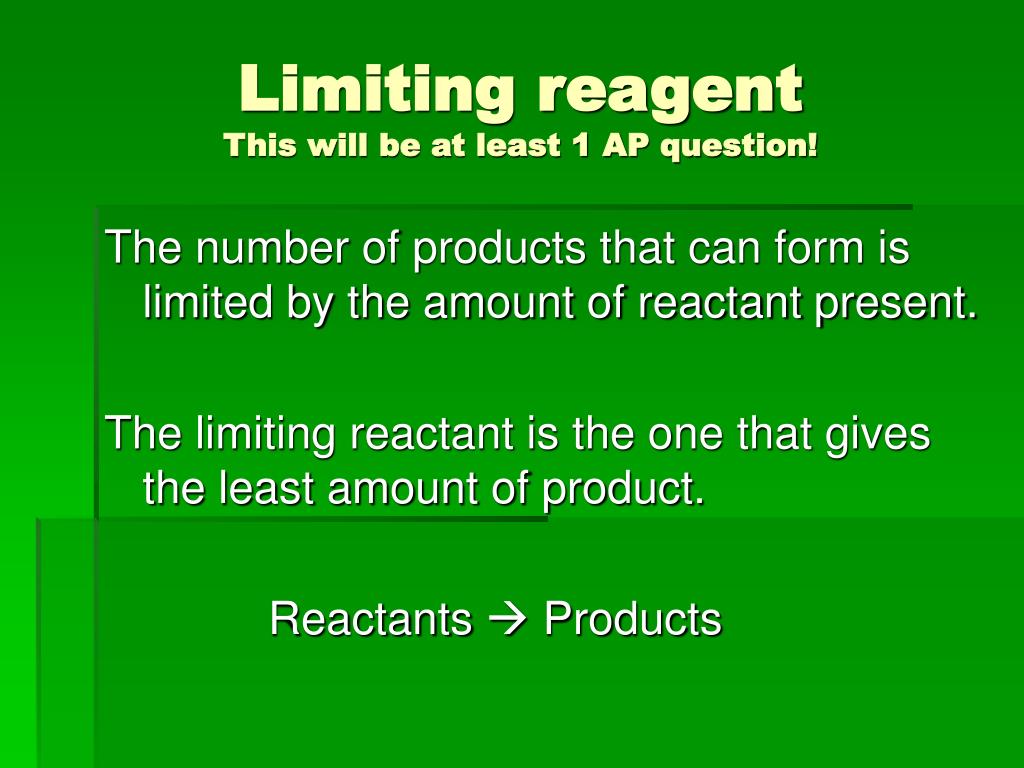 Limiting reagent
This will be at least 1 AP question!

The number of products that can form is limited by the amount of reactant present.

The limiting reactant is the one that gives the least amount of product.

Reactants → Products